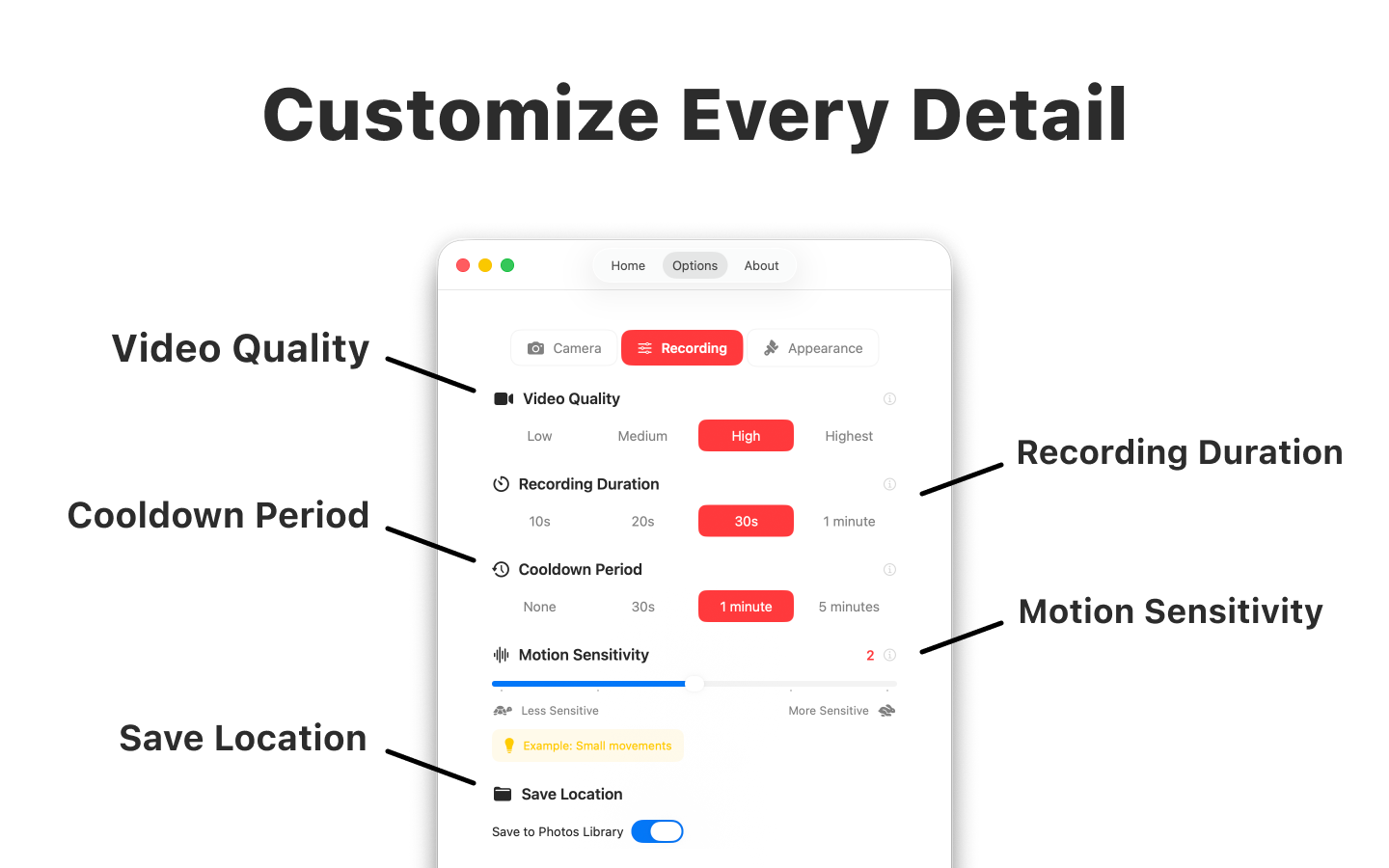 Customize Every Detail

Video Quality

Cooldown Period

Save Location

Home Options About

Camera Recording Appearance

Video Quality

Low Medium High Highest

Recording Duration

10s 20s 30s 1 minute

Cooldown Period

None 30s 1 minute 5 minutes

Motion Sensitivity 2

Less Sensitive More Sensitive

Example: Small movements

Save Location

Save to Photos Library

Recording Duration

Motion Sensitivity